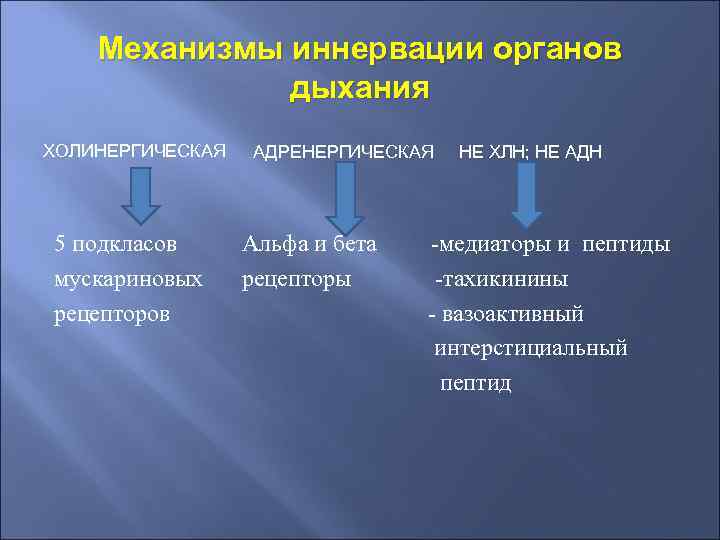 Механизмы иннервации органов дыхания

ХОЛИНЕРГИЧЕСКАЯ

5 подкласов мускариновых рецепторов

АДРЕНЕРГИЧЕСКАЯ

Альфа и бета рецепторы

НЕ ХЛН; НЕ АДН

-медиаторы и пептиды
-тахикинины
- вазоактивный интерстициальный пептид